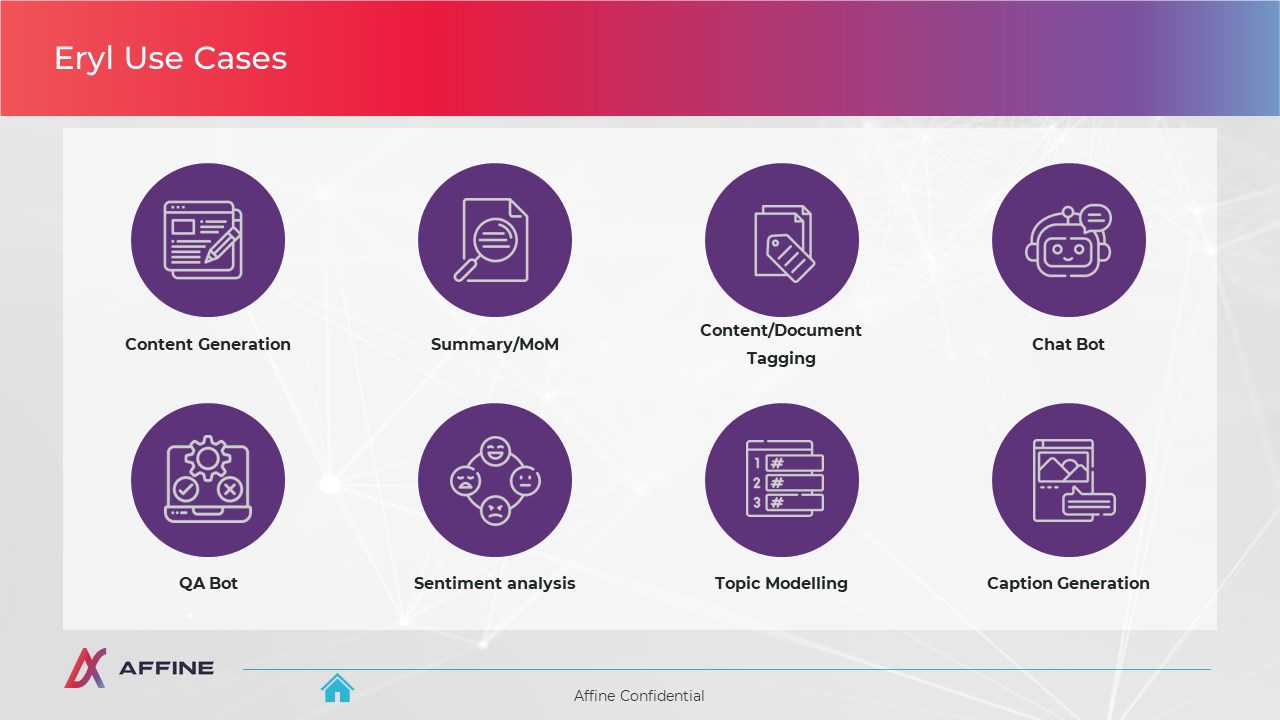 Eryl Use Cases

Content Generation

Summary/MoM

Content/Document Tagging

Chat Bot

QA Bot

Sentiment analysis

1 #
2 #
3 #

Topic Modelling

Caption Generation

AFFINE

Affine Confidential